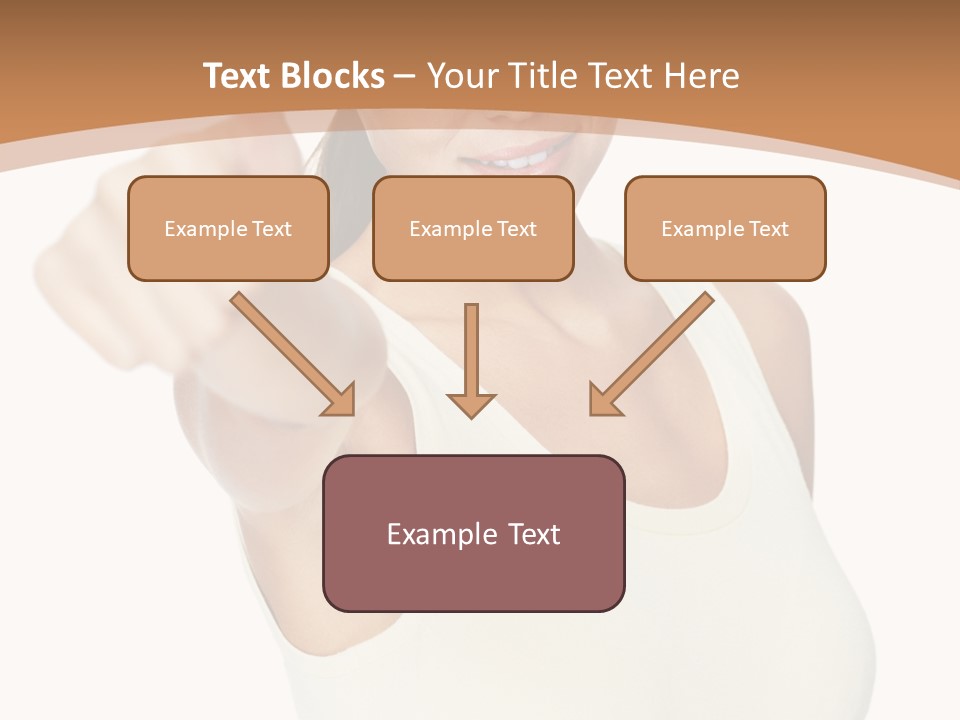 Text Blocks – Your Title Text Here

Example Text

Example Text

Example Text

Example Text